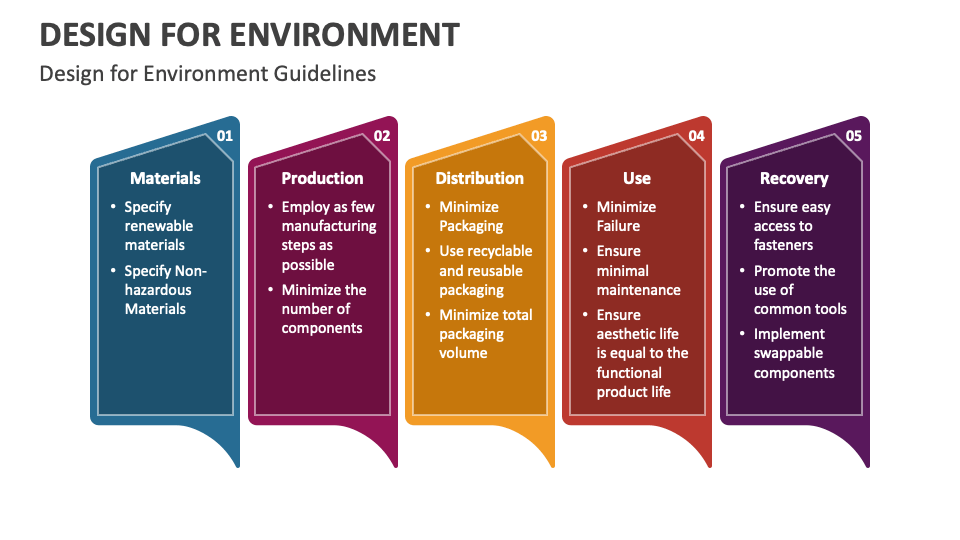 DESIGN FOR ENVIRONMENT

Design for Environment Guidelines

01

Materials

• Specify renewable materials
• Specify Non-hazardous Materials

02

Production

• Employ as few manufacturing steps as possible
• Minimize the number of components

03

Distribution

• Minimize Packaging
• Use recyclable and reusable packaging
• Minimize total packaging volume

04

Use

• Minimize Failure
• Ensure minimal maintenance
• Ensure aesthetic life is equal to the functional product life

05

Recovery

• Ensure easy access to fasteners
• Promote the use of common tools
• Implement swappable components